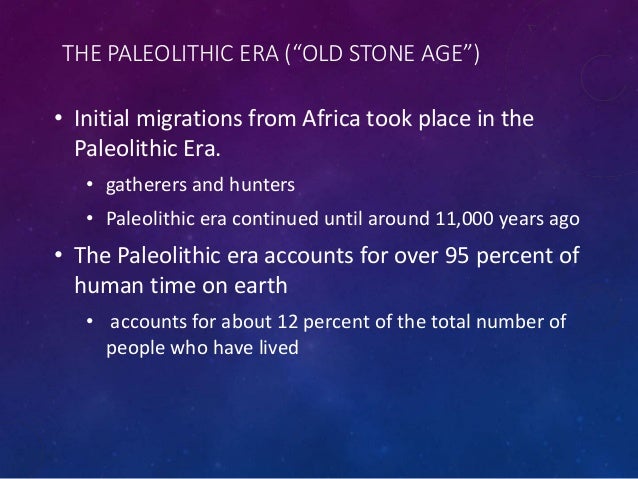 THE PALEOLITHIC ERA (“OLD STONE AGE”)

• Initial migrations from Africa took place in the Paleolithic Era.

• gatherers and hunters

• Paleolithic era continued until around 11,000 years ago

• The Paleolithic era accounts for over 95 percent of human time on earth

• accounts for about 12 percent of the total number of people who have lived